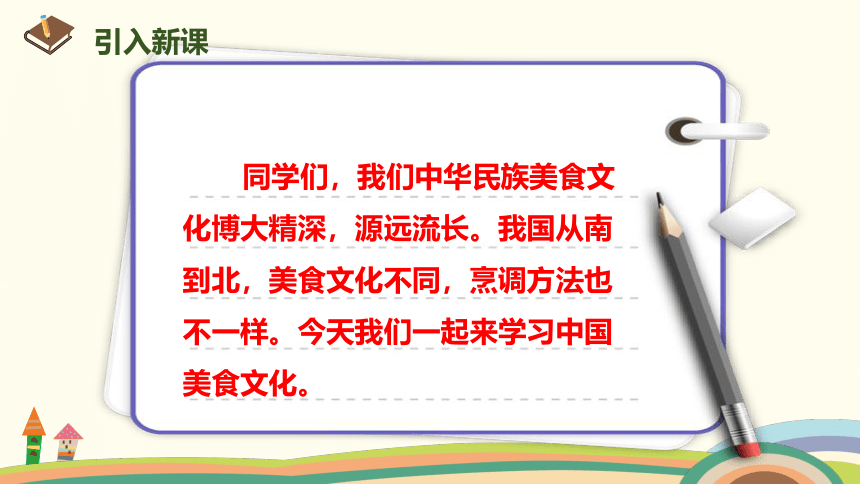 引入新课

同学们，我们中华民族美食文化博大精深，源远流长。我国从南到北，美食文化不同，烹调方法也不一样。今天我们一起来学习中国美食文化。